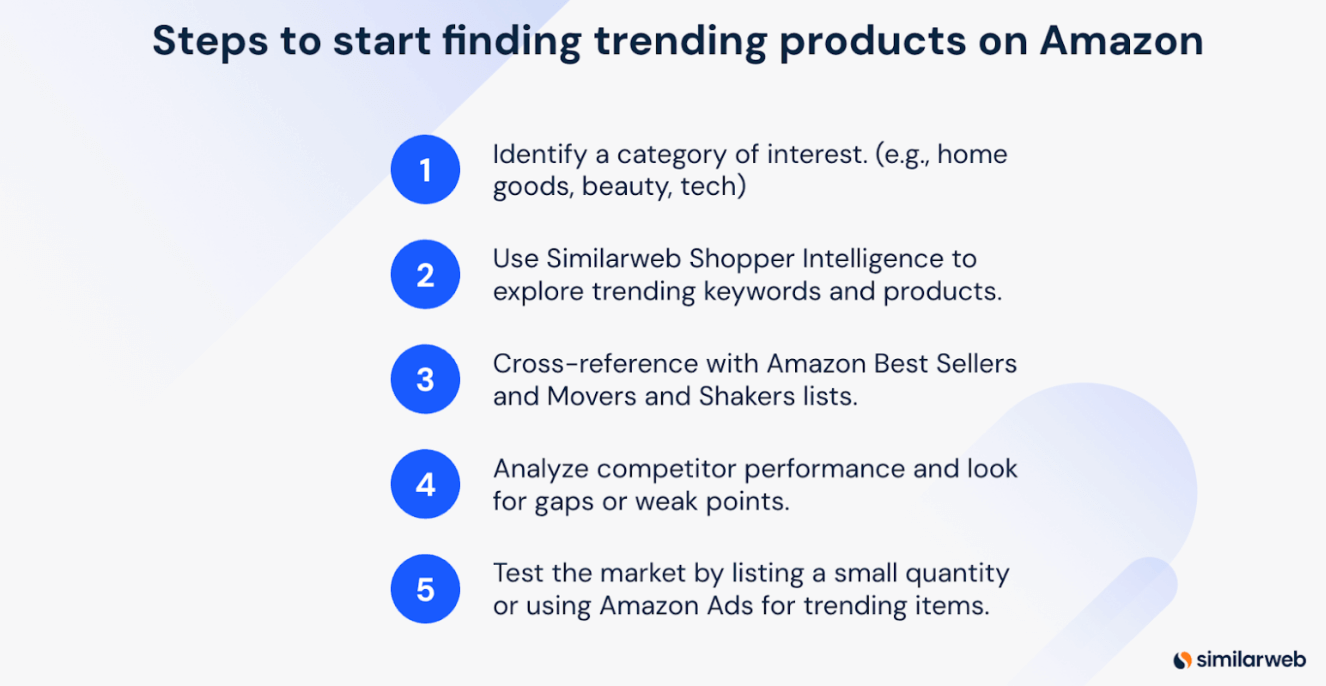 Steps to start finding trending products on Amazon

1 Identify a category of interest. (e.g., home goods, beauty, tech)

2 Use Similarweb Shopper Intelligence to explore trending keywords and products.

3 Cross-reference with Amazon Best Sellers and Movers and Shakers lists.

4 Analyze competitor performance and look for gaps or weak points.

5 Test the market by listing a small quantity or using Amazon Ads for trending items.

similarweb